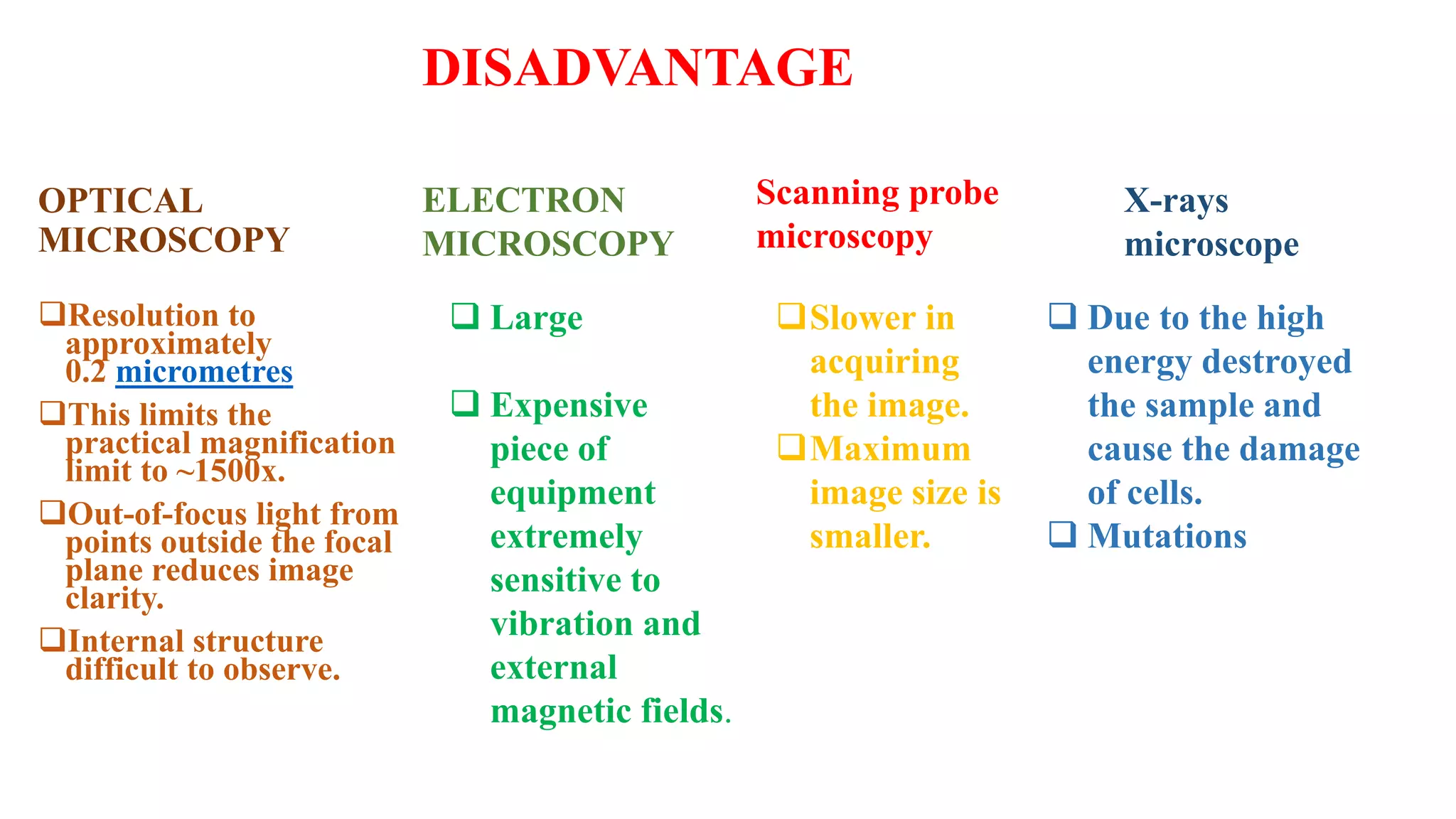 DISADVANTAGE

OPTICAL MICROSCOPY

❑Resolution to approximately 0.2 micrometres

❑This limits the practical magnification limit to ~1500x.

❑Out-of-focus light from points outside the focal plane reduces image clarity.

❑Internal structure difficult to observe.

ELECTRON MICROSCOPY

❑ Large

❑ Expensive piece of equipment extremely sensitive to vibration and external magnetic fields.

Scanning probe microscopy

❑Slower in acquiring the image.

❑Maximum image size is smaller.

X-rays microscope

❑ Due to the high energy destroyed the sample and cause the damage of cells.

❑ Mutations